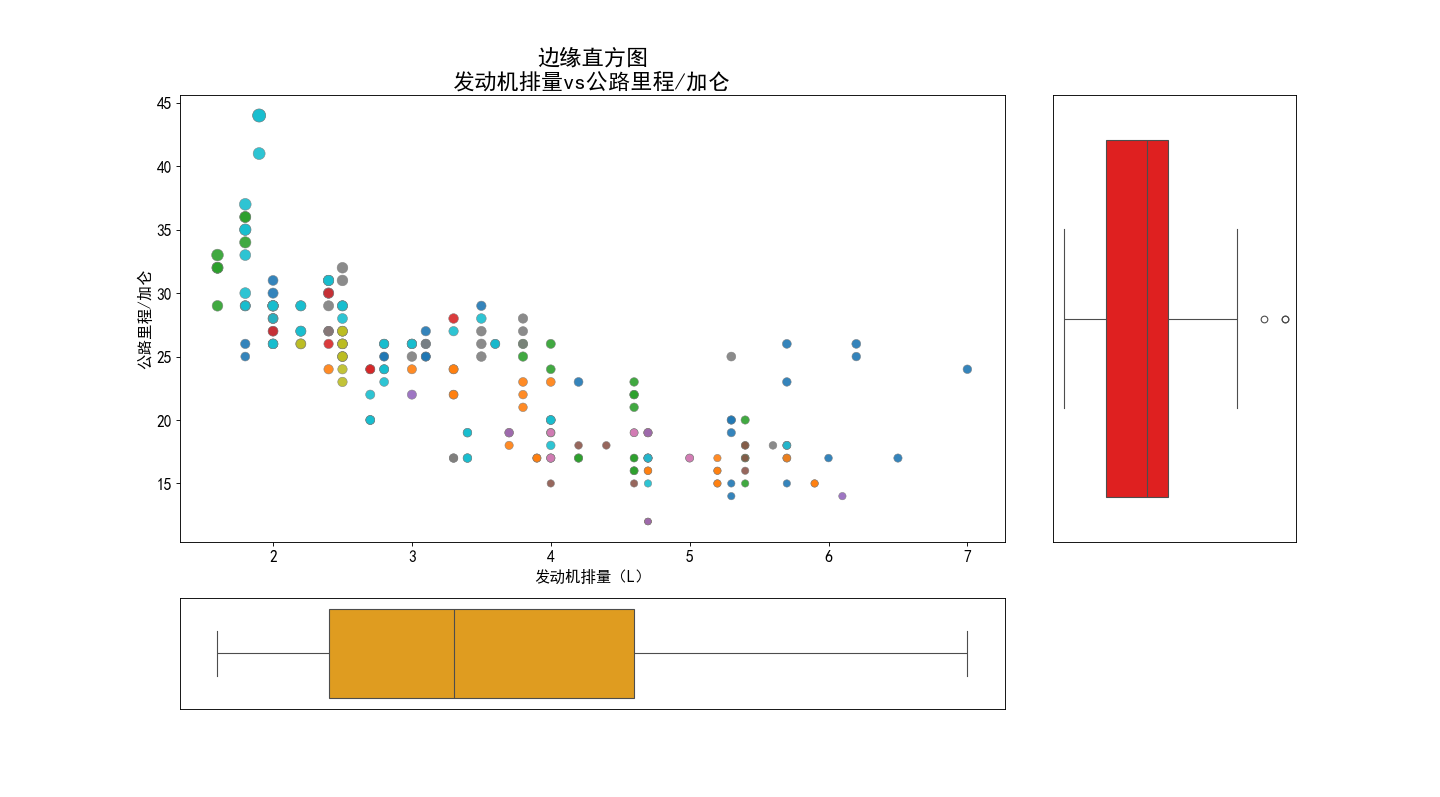 边缘直方图
发动机排量vs公路里程/加仑

45
40
35
30
25
20
15

公路里程/加仑

2
3
4
5
6
7

发动机排量（L）